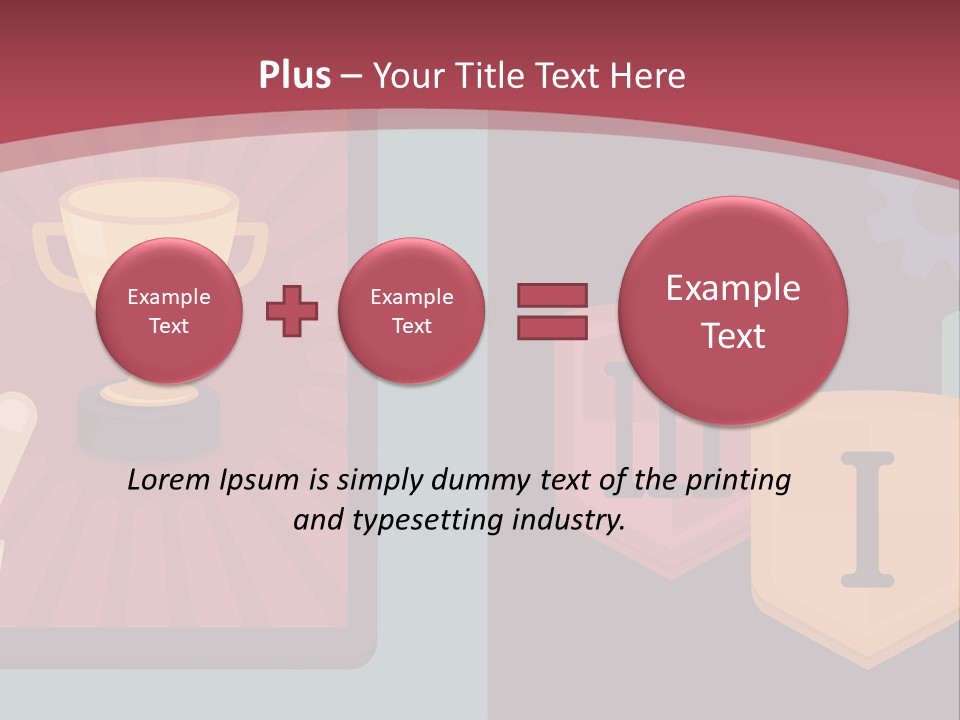 Plus – Your Title Text Here

Example Text

Example Text

Example Text

Lorem Ipsum is simply dummy text of the printing and typesetting industry.